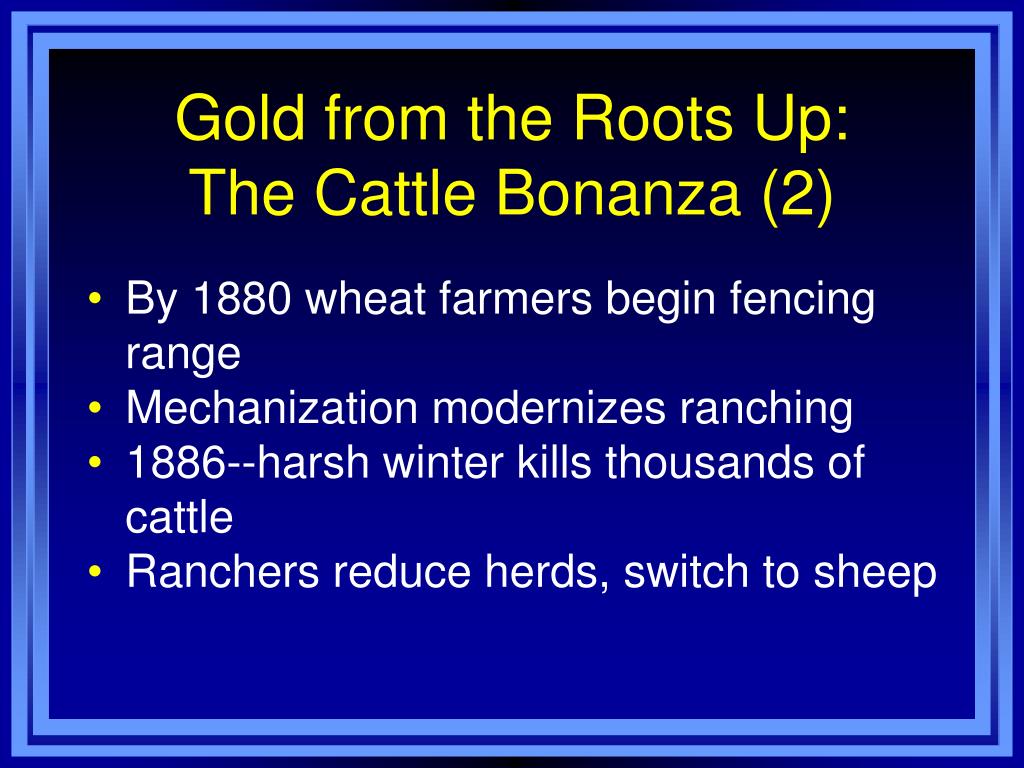 Gold from the Roots Up:
The Cattle Bonanza (2)

• By 1880 wheat farmers begin fencing range
• Mechanization modernizes ranching
• 1886--harsh winter kills thousands of cattle
• Ranchers reduce herds, switch to sheep